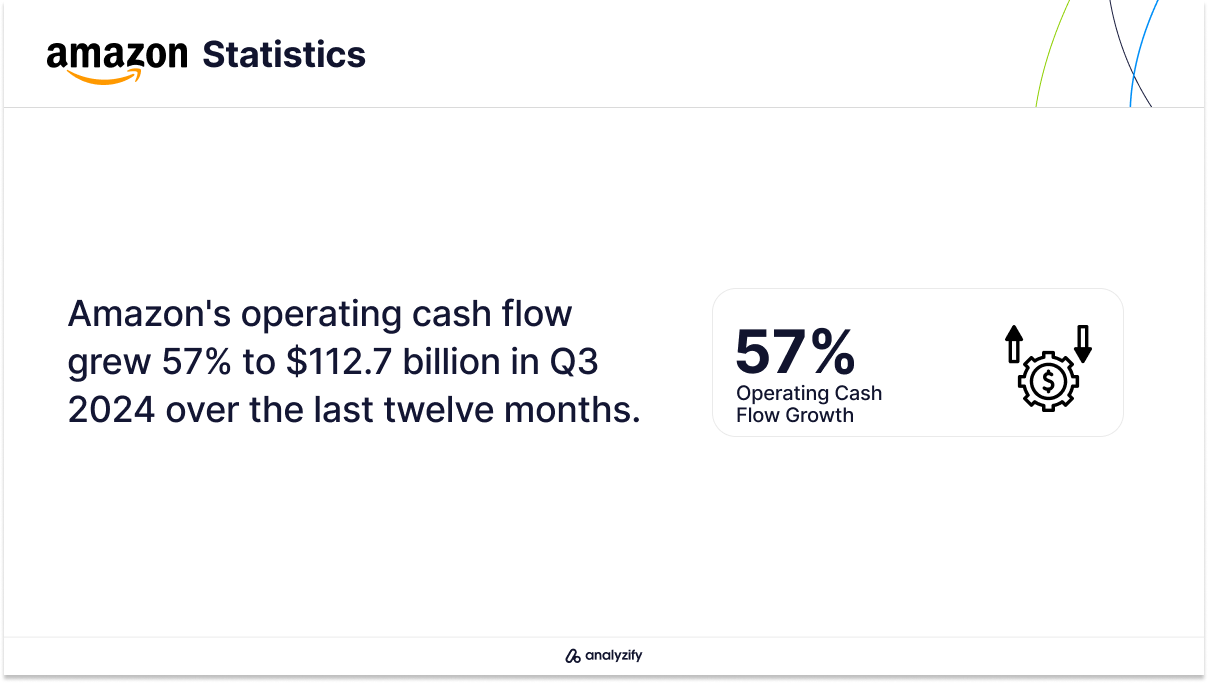 amazon Statistics

Amazon's operating cash flow grew 57% to $112.7 billion in Q3 2024 over the last twelve months.

57%
Operating Cash Flow Growth

$

analyzify